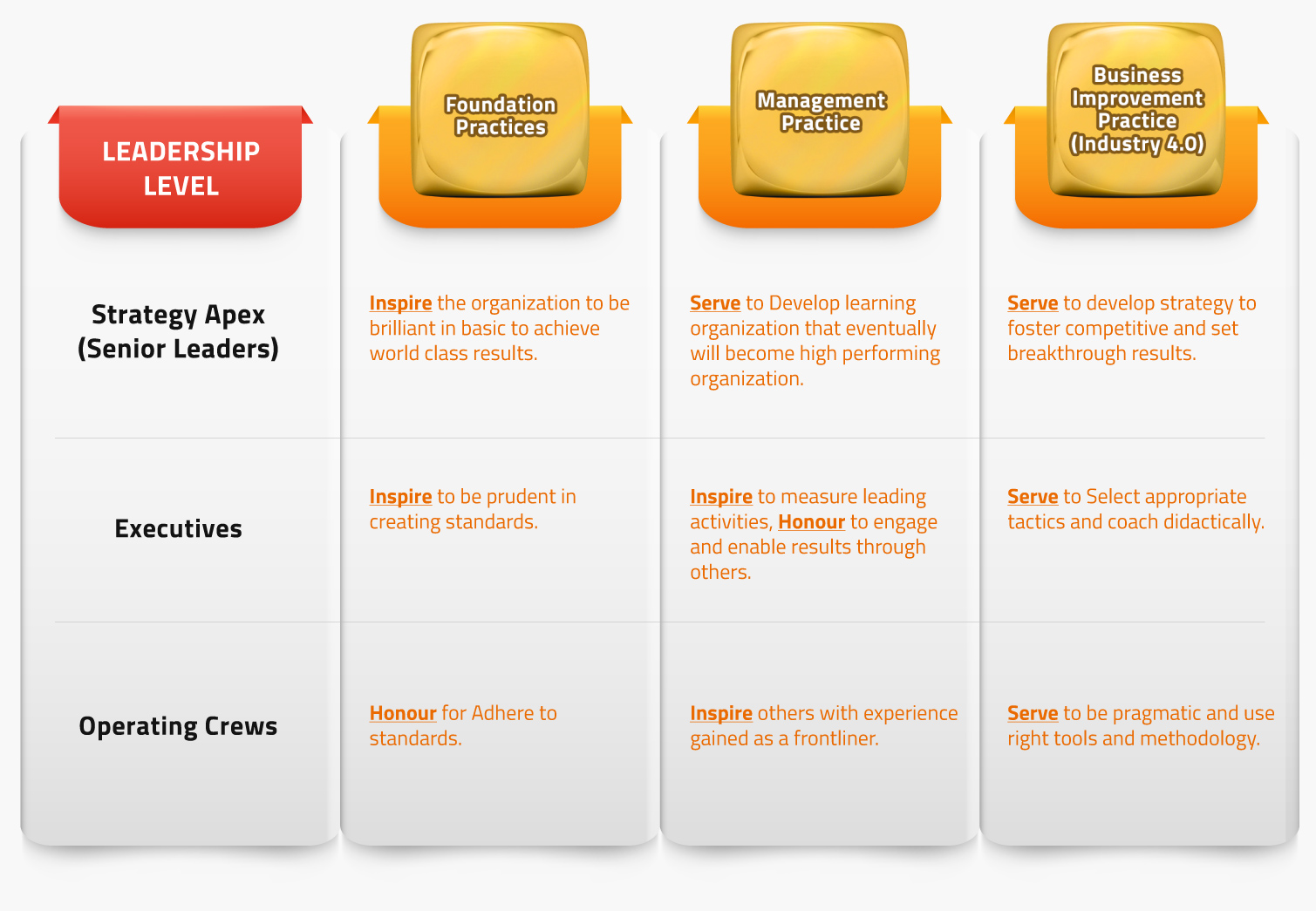 | LEADERSHIP LEVEL | Foundation Practices | Management Practice | Business Improvement Practice (Industry 4.0) |
|---|---|---|---|
| Strategy Apex (Senior Leaders) | Inspire the organization to be brilliant in basic to achieve world class results. | Serve to Develop learning organization that eventually will become high performing organization. | Serve to develop strategy to foster competitive and set breakthrough results. |
| Executives | Inspire to be prudent in creating standards. | Inspire to measure leading activities, Honour to engage and enable results through others. | Serve to Select appropriate tactics and coach didactically. |
| Operating Crews | Honour for Adhere to standards. | Inspire others with experience gained as a frontliner. | Serve to be pragmatic and use right tools and methodology. |